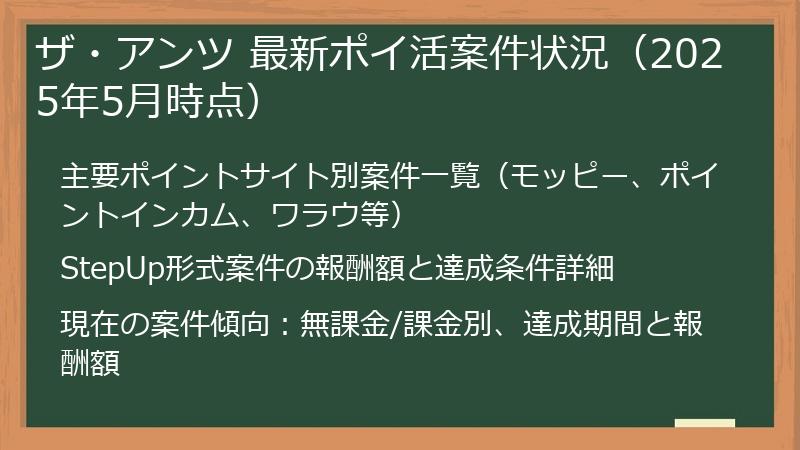 ザ・アンツ 最新ポイ活案件状況（2025年5月時点）

主要ポイントサイト別案件一覧（モッピー、ポイントインカム、ワラウ等）

StepUp形式案件の報酬額と達成条件詳細

現在の案件傾向：無課金/課金別、達成期間と報酬額